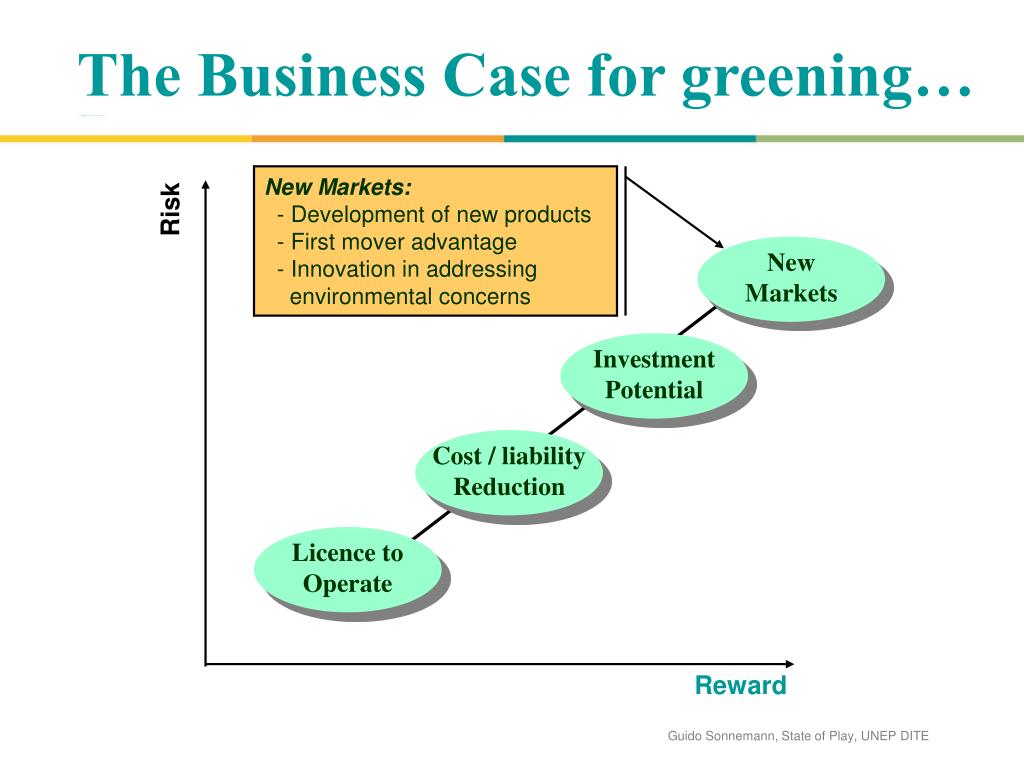 The Business Case for greening…

Risk

New Markets:
- Development of new products
- First mover advantage
- Innovation in addressing environmental concerns

New Markets

Investment Potential

Cost / liability Reduction

Licence to Operate

Reward

Guido Sonnemann, State of Play, UNEP DITE